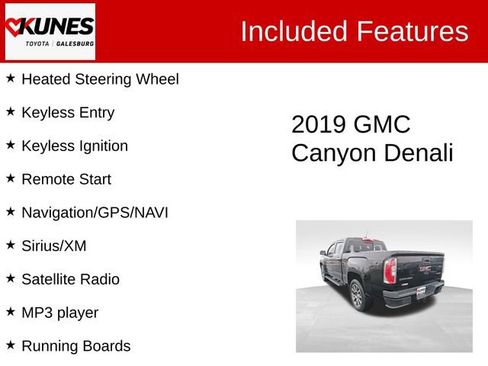 KUNES
TOYOTA | GALESBURG

Included Features

★ Heated Steering Wheel

★ Keyless Entry

★ Keyless Ignition

★ Remote Start

★ Navigation/GPS/NAVI

★ Sirius/XM

★ Satellite Radio

★ MP3 player

★ Running Boards

2019 GMC Canyon Denali

GMC